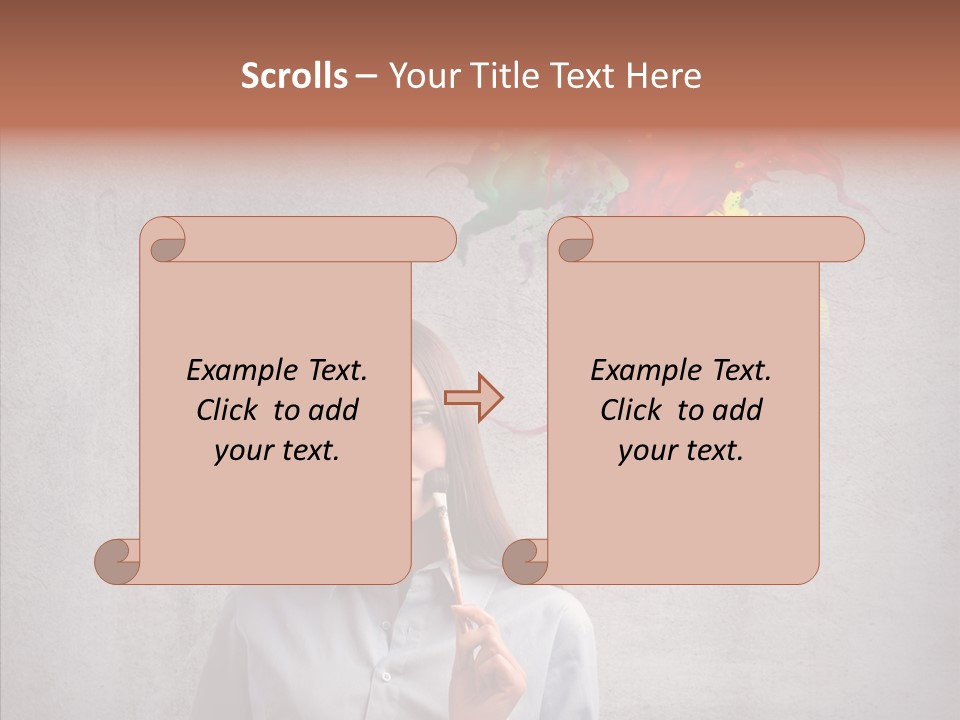 Scrolls – Your Title Text Here

Example Text. Click to add your text.

Example Text. Click to add your text.